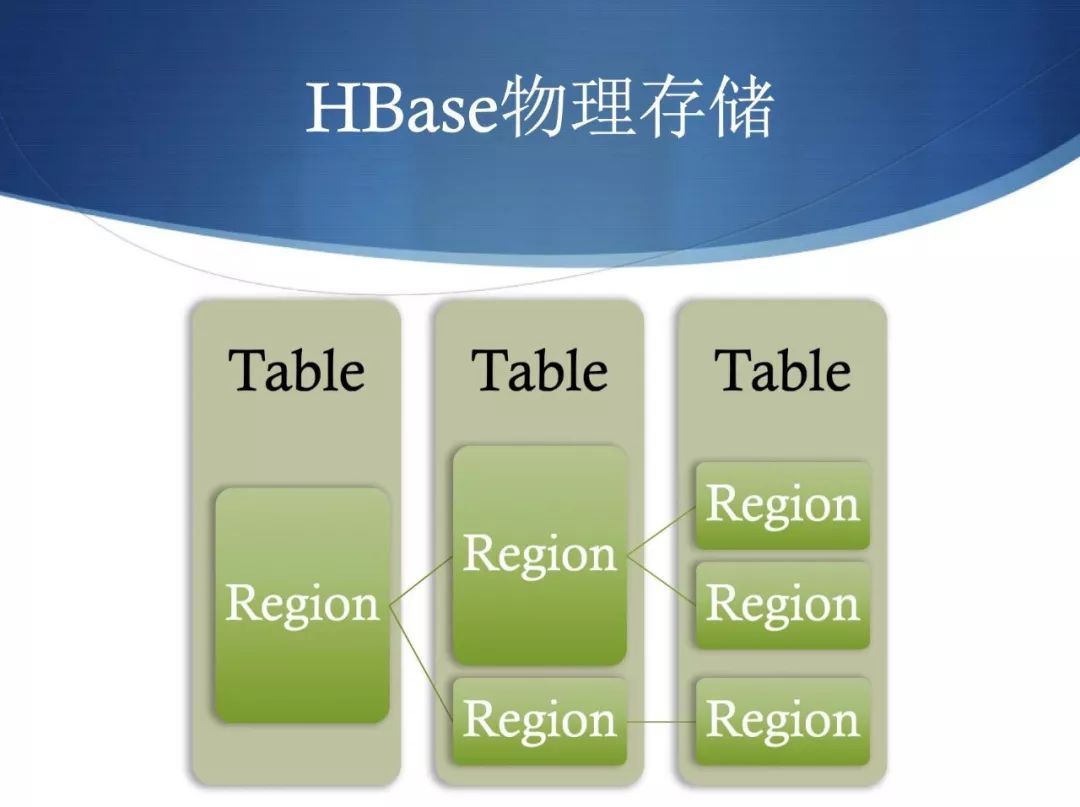 HBase物理存储

Table

Region

Table

Region

Region

Table

Region

Region

Region